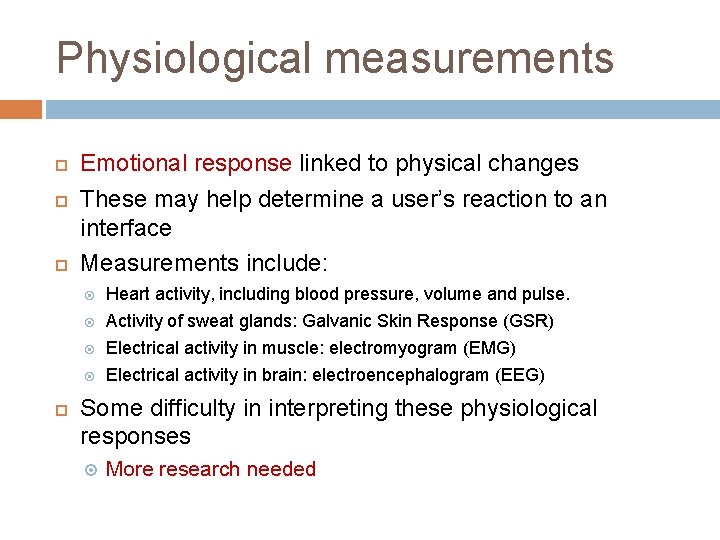 Physiological measurements

Emotional response linked to physical changes

These may help determine a user's reaction to an interface

Measurements include:

Heart activity, including blood pressure, volume and pulse.

Activity of sweat glands: Galvanic Skin Response (GSR)

Electrical activity in muscle: electromyogram (EMG)

Electrical activity in brain: electroencephalogram (EEG)

Some difficulty in interpreting these physiological responses

More research needed